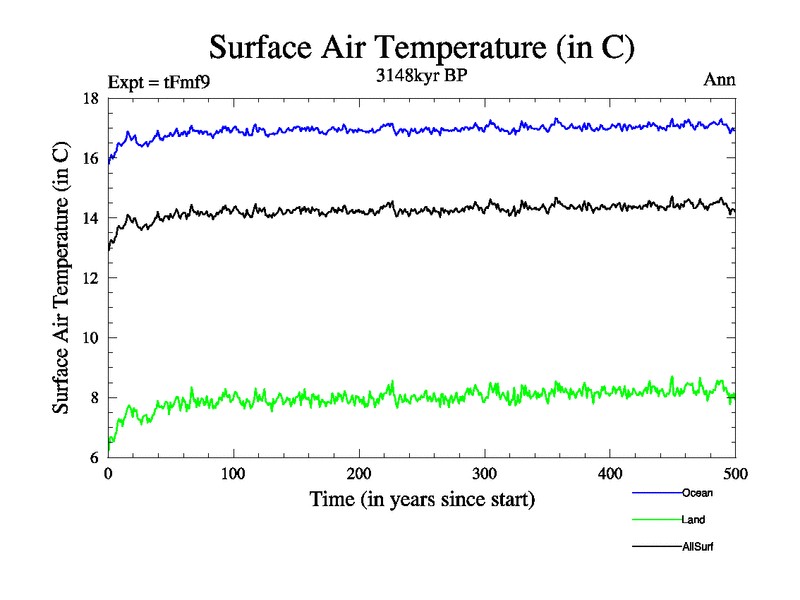 Surface Air Temperature (in C)

Expt = tFmf9
3148kyr BP
Ann

Surface Air Temperature (in C)

18
16
14
12
10
8
6

0
100
200
300
400
500

Time (in years since start)

Ocean
Land
AllSurf